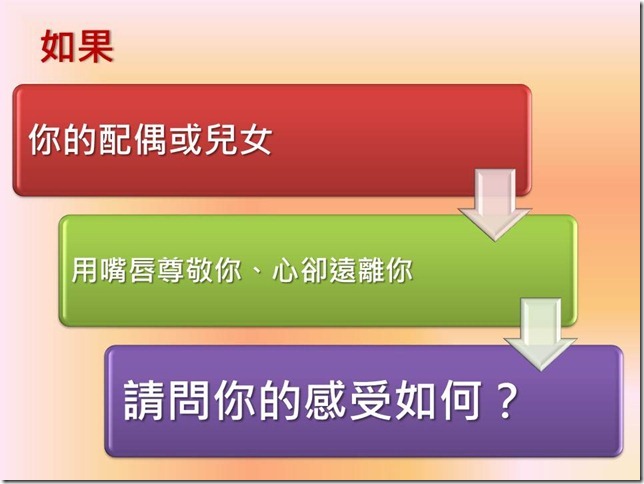 如果

你的配偶或兒女

用嘴唇尊敬你、心卻遠離你

請問你的感受如何？